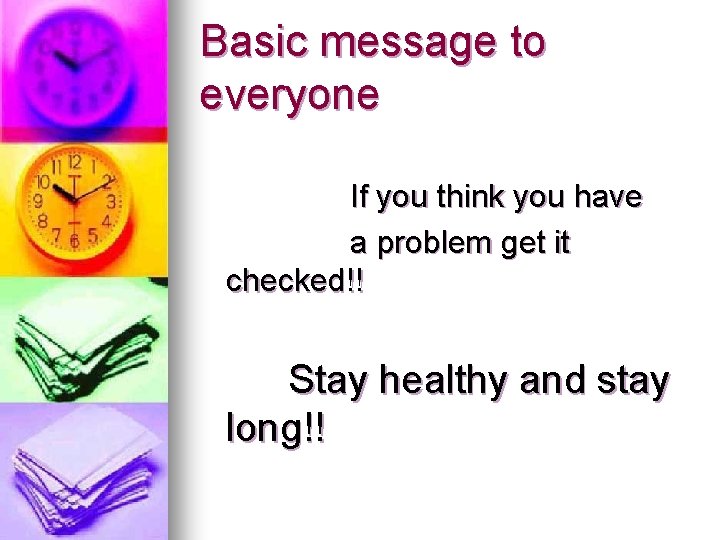 Basic message to everyone

If you think you have a problem get it checked!!

Stay healthy and stay long!!